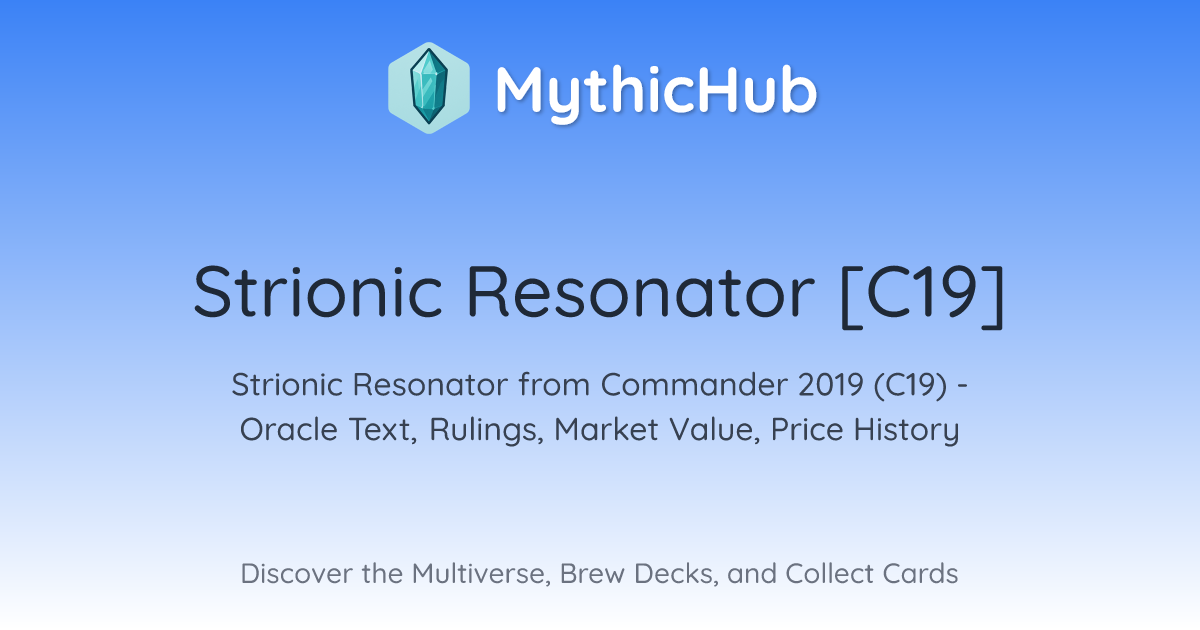 MythicHub

Strionic Resonator [C19]

Strionic Resonator from Commander 2019 (C19) - Oracle Text, Rulings, Market Value, Price History

Discover the Multiverse, Brew Decks, and Collect Cards